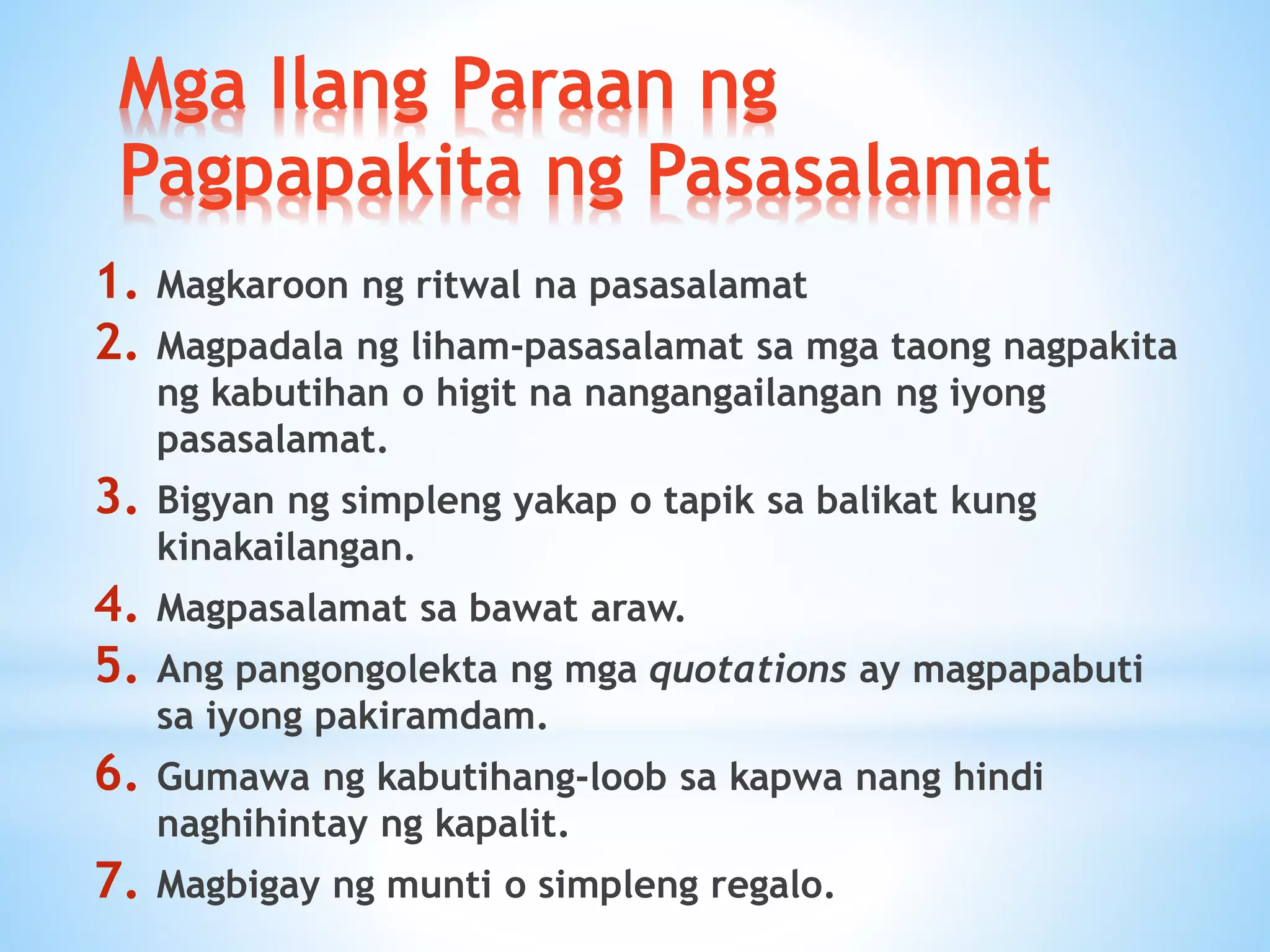 Mga Ilang Paraan ng Pagpapakita ng Pasasalamat

1. Magkaroon ng ritwal na pasasalamat
2. Magpadala ng liham-pasasalamat sa mga taong nagpakita ng kabutihan o higit na nangangailangan ng iyong pasasalamat.
3. Bigyan ng simpleng yakap o tapik sa balikat kung kinakailangan.
4. Magpasalamat sa bawat araw.
5. Ang pangongolekta ng mga quotations ay magpapabuti sa iyong pakiramdam.
6. Gumawa ng kabutihang-loob sa kapwa nang hindi naghihintay ng kapalit.
7. Magbigay ng munti o simpleng regalo.